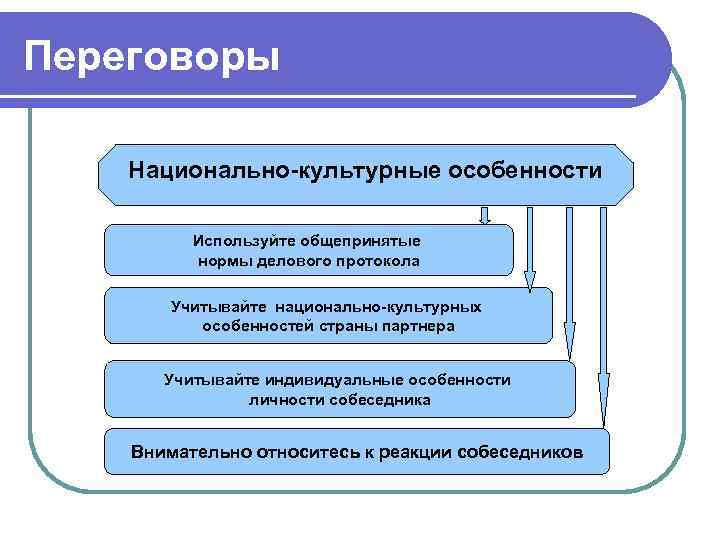 Переговоры

Национально-культурные особенности

Используйте общепринятые нормы делового протокола

Учитывайте национально-культурных особенностей страны партнера

Учитывайте индивидуальные особенности личности собеседника

Внимательно относитесь к реакции собеседников